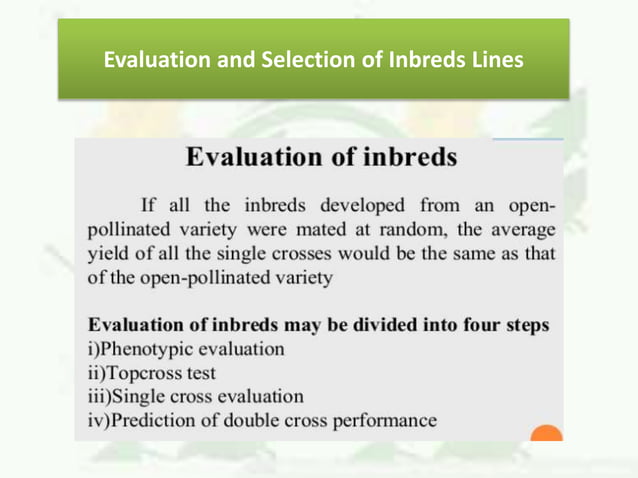 Evaluation and Selection of Inbreds Lines

Evaluation of inbreds

If all the inbreds developed from an open-pollinated variety were mated at random, the average yield of all the single crosses would be the same as that of the open-pollinated variety

Evaluation of inbreds may be divided into four steps
i)Phenotypic evaluation
ii)Topcross test
iii)Single cross evaluation
iv)Prediction of double cross performance